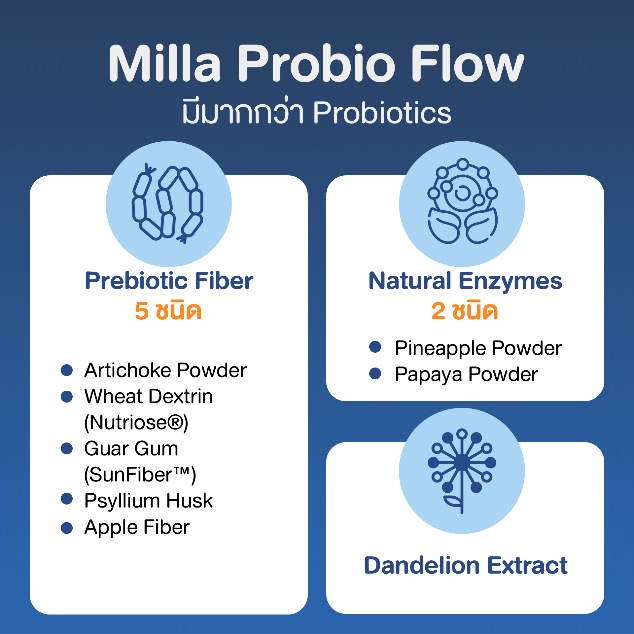 Milla Probio Flow
มีมากกว่า Probiotics

Prebiotic Fiber
5 ชนิด

- Artichoke Powder
- Wheat Dextrin (Nutriose®)
- Guar Gum (SunFiber™)
- Psyllium Husk
- Apple Fiber

Natural Enzymes
2 ชนิด

- Pineapple Powder
- Papaya Powder

Dandelion Extract